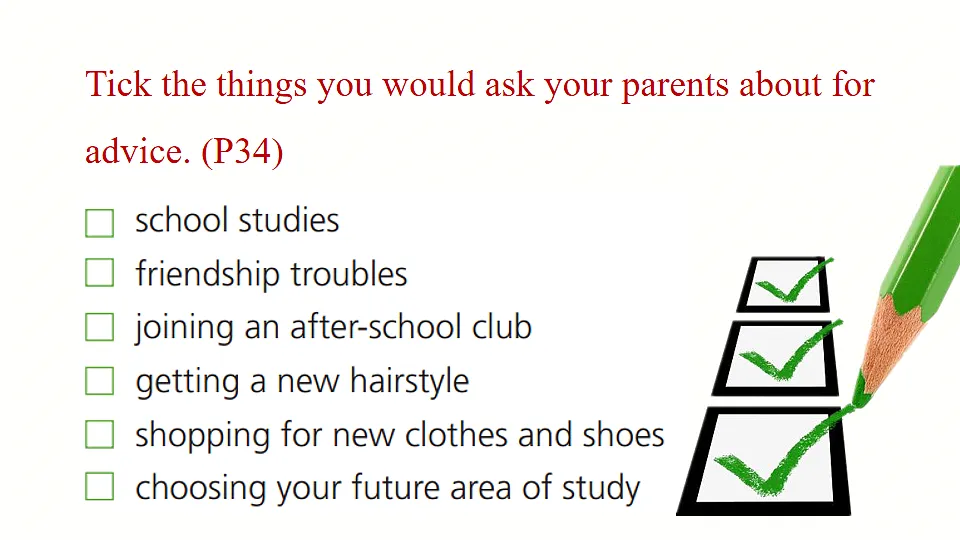 Tick the things you would ask your parents about for advice. (P34)

☐ school studies
☐ friendship troubles
☐ joining an after-school club
☐ getting a new hairstyle
☐ shopping for new clothes and shoes
☐ choosing your future area of study